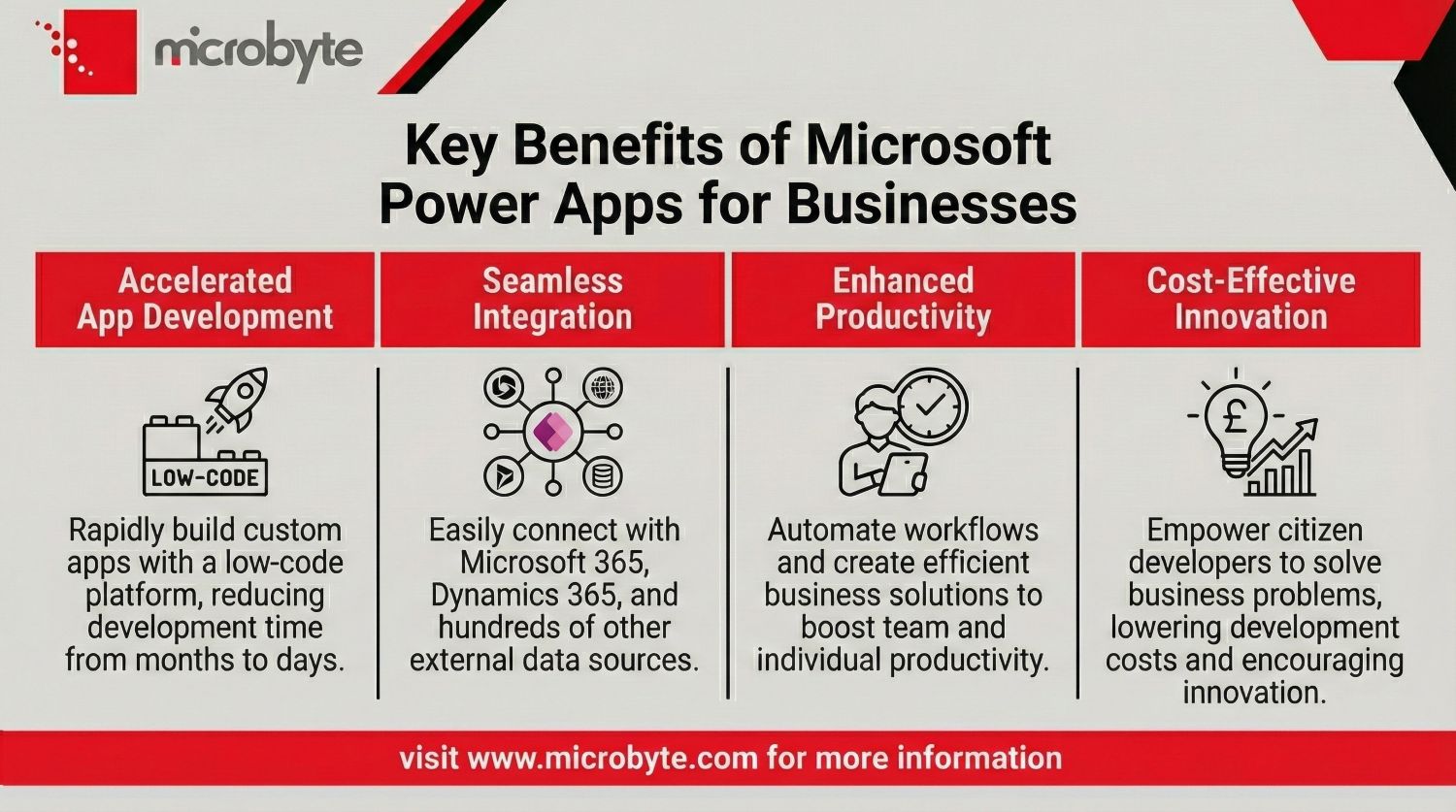 microbyte

Key Benefits of Microsoft Power Apps for Businesses

Accelerated App Development

LOW-CODE

Rapidly build custom apps with a low-code platform, reducing development time from months to days.

Seamless Integration

Easily connect with Microsoft 365, Dynamics 365, and hundreds of other external data sources.

Enhanced Productivity

Automate workflows and create efficient business solutions to boost team and individual productivity.

Cost-Effective Innovation

£

Empower citizen developers to solve business problems, lowering development costs and encouraging innovation.

visit www.microbyte.com for more information